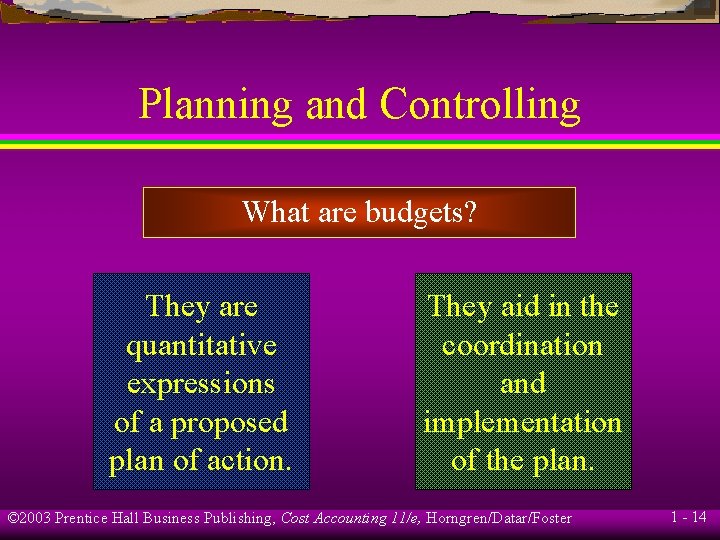 Planning and Controlling

What are budgets?

They are quantitative expressions of a proposed plan of action.

They aid in the coordination and implementation of the plan.

©2003 Prentice Hall Business Publishing, Cost Accounting 11/e, Horngren/Datar/Foster

1 - 14